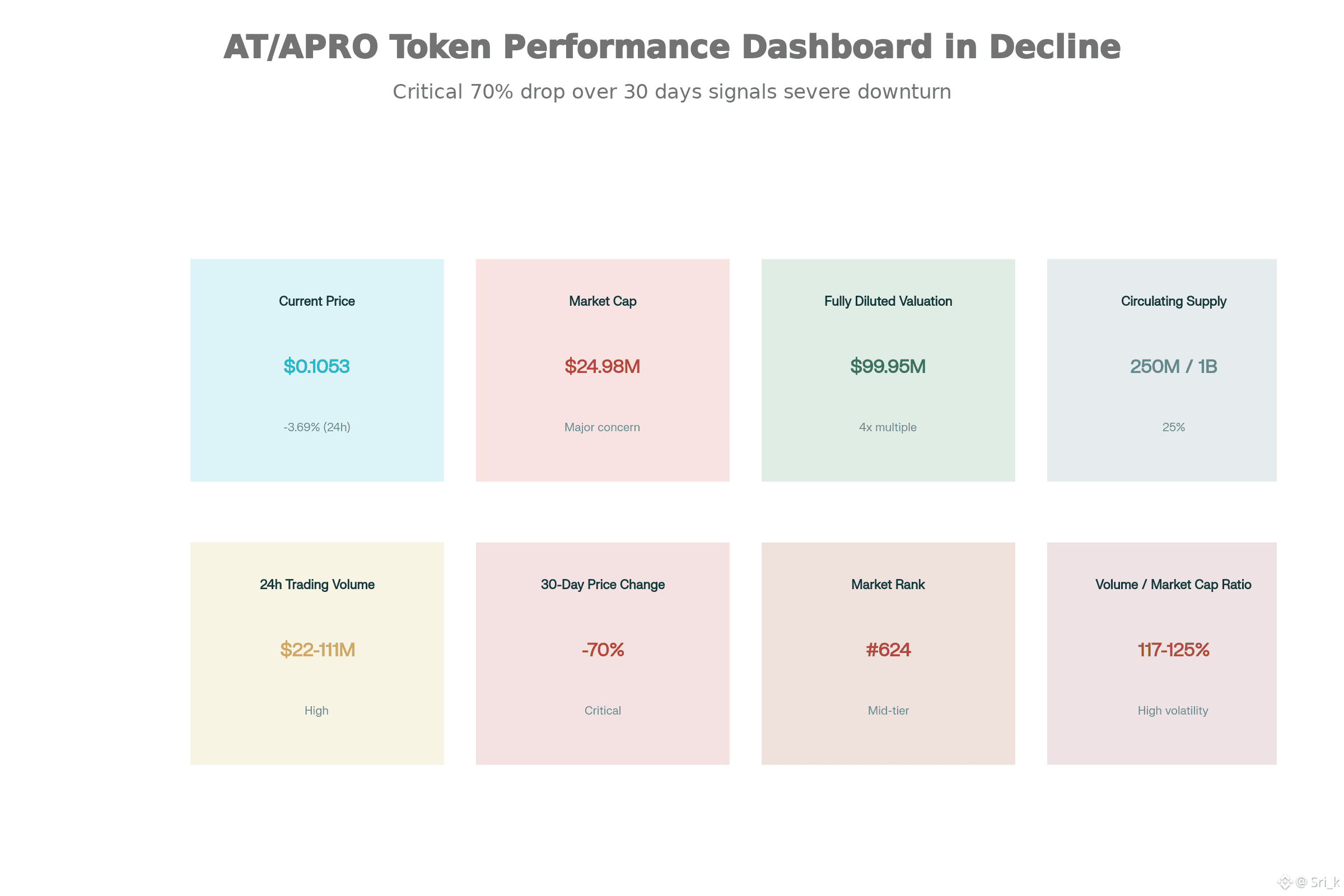 AT/APRO Token Performance Dashboard in Decline

Critical 70% drop over 30 days signals severe downturn

Current Price

$0.1053

-3.69% (24h)

Market Cap

$24.98M

Major concern

Fully Diluted Valuation

$99.95M

4x multiple

Circulating Supply

250M / 1B

25%

24h Trading Volume

$22-111M

High

30-Day Price Change

-70%

Critical

Market Rank

#624

Mid-tier

Volume / Market Cap Ratio

117-125%

High volatility

@ Sri_k